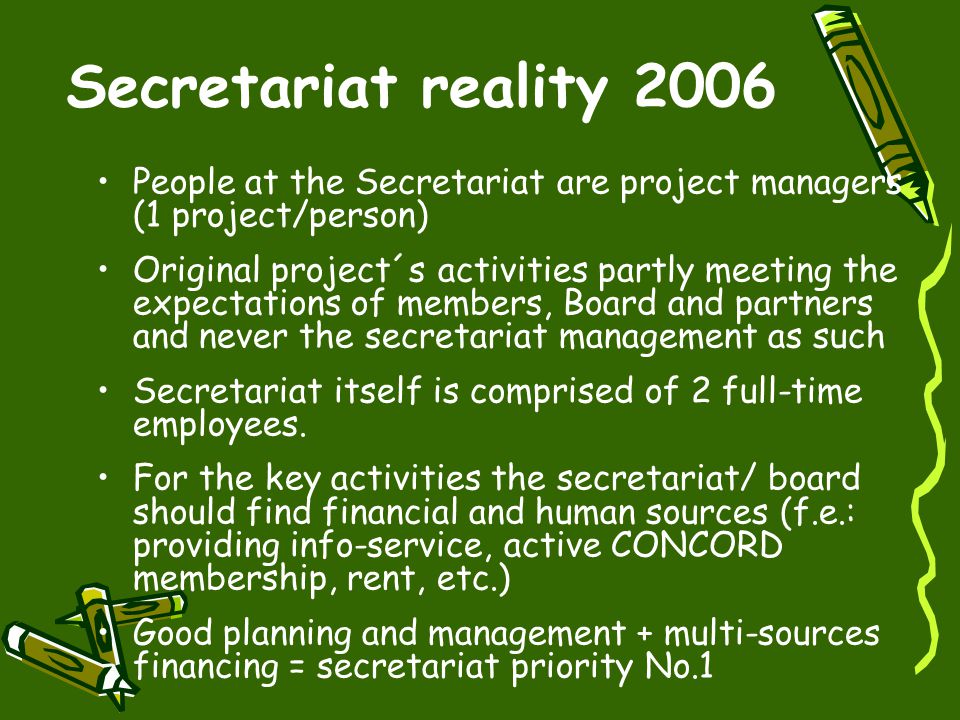 Secretariat reality 2006

• People at the Secretariat are project managers (1 project/person)

• Original project´s activities partly meeting the expectations of members, Board and partners and never the secretariat management as such

• Secretariat itself is comprised of 2 full-time employees.

• For the key activities the secretariat/ board should find financial and human sources (f.e.: providing info-service, active CONCORD membership, rent, etc.)

• Good planning and management + multi-sources financing = secretariat priority No.1